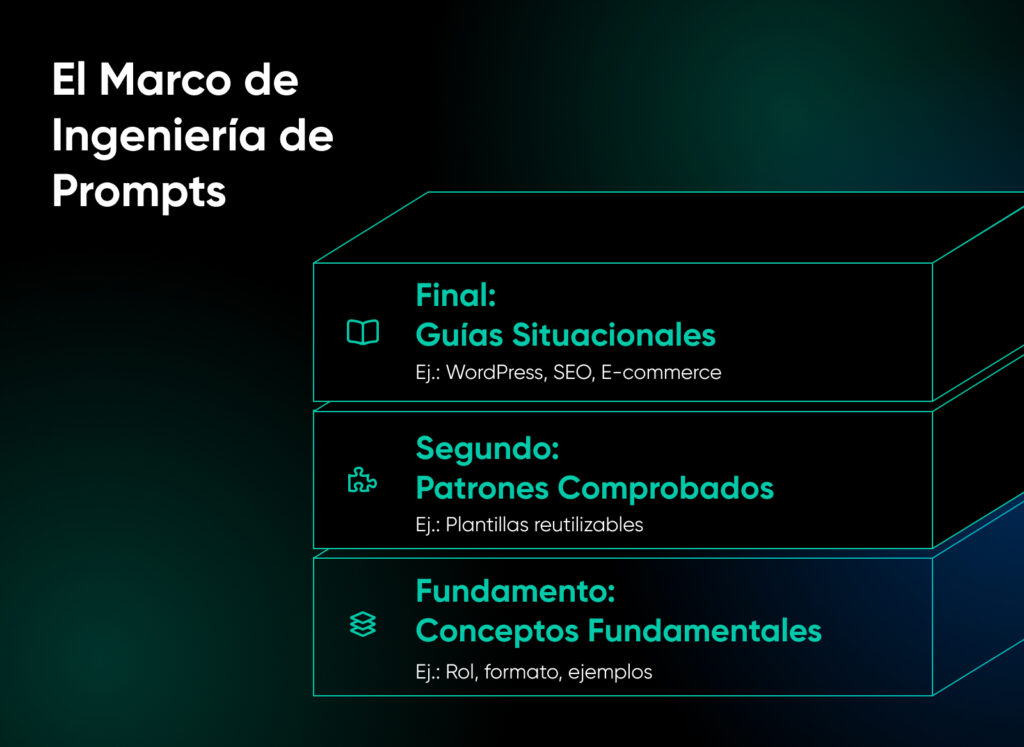 El Marco de Ingeniería de Prompts

Final:
Guías Situacionales
Ej.: WordPress, SEO, E-commerce

Segundo:
Patrones Comprobados
Ej.: Plantillas reutilizables

Fundamento:
Conceptos Fundamentales
Ej.: Rol, formato, ejemplos